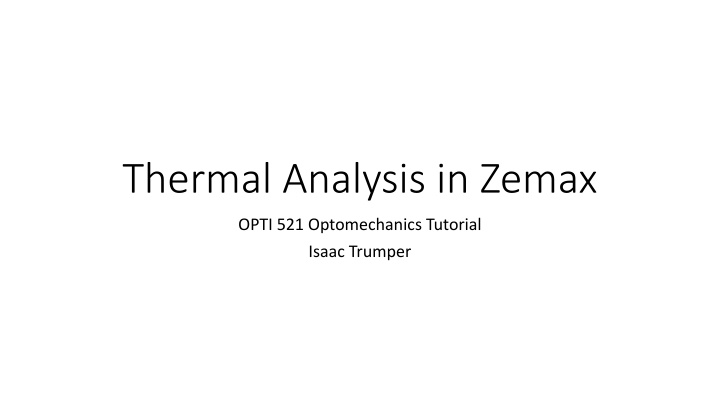 Thermal Analysis in Zemax

OPTI 521 Optomechanics Tutorial

Isaac Trumper